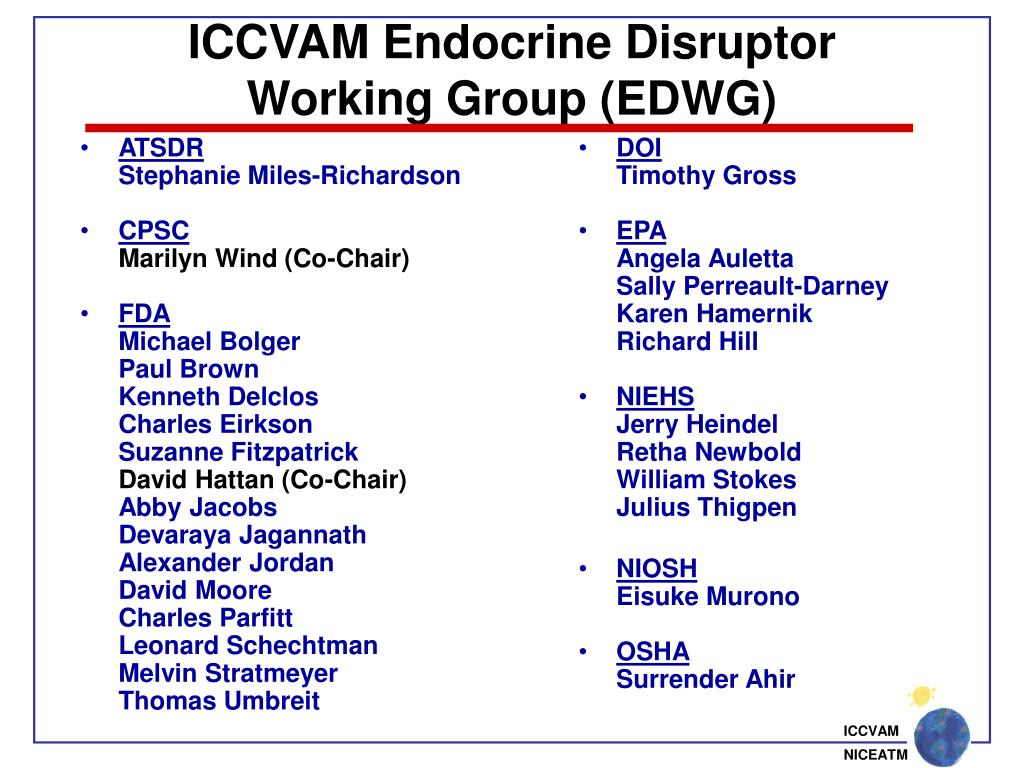 ICCVAM Endocrine Disruptor Working Group (EDWG)

• ATSDR
Stephanie Miles-Richardson

• CPSC
Marilyn Wind (Co-Chair)

• FDA
Michael Bolger
Paul Brown
Kenneth Delclos
Charles Eirkson
Suzanne Fitzpatrick
David Hattan (Co-Chair)
Abby Jacobs
Devaraya Jagannath
Alexander Jordan
David Moore
Charles Parfitt
Leonard Schechtman
Melvin Stratmeyer
Thomas Umbreit

• DOI
Timothy Gross

• EPA
Angela Auletta
Sally Perreault-Darney
Karen Hamernik
Richard Hill

• NIEHS
Jerry Heindel
Retha Newbold
William Stokes
Julius Thigpen

• NIOSH
Eisuke Murono

• OSHA
Surrender Ahir

ICCVAM
NICEATM